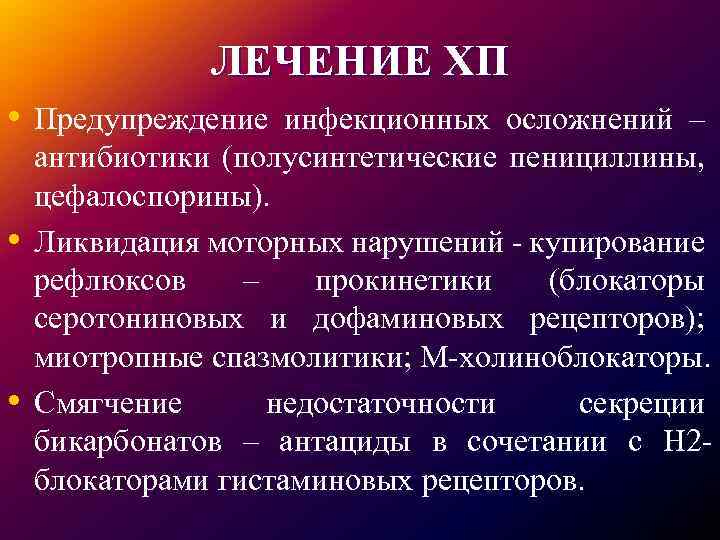 ЛЕЧЕНИЕ ХП

• Предупреждение инфекционных осложнений – антибиотики (полусинтетические пенициллины, цефалоспорины).

• Ликвидация моторных нарушений - купирование рефлюксов – прокинетики (блокаторы серотониновых и дофаминовых рецепторов); миотропные спазмолитики; М-холиноблокаторы.

• Смягчение недостаточности секреции бикарбонатов – антациды в сочетании с Н2-блокаторами гистаминовых рецепторов.